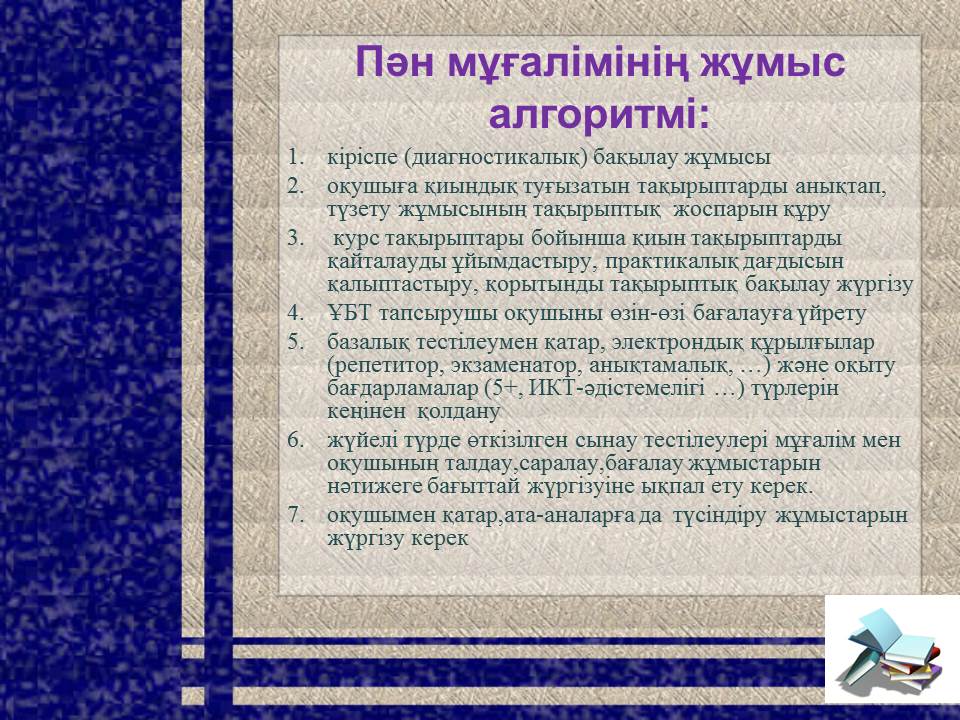 Пән мұғалімінің жұмыс алгоритмі:

1. кіріспе (диагностикалық) бақылау жұмысы
2. оқушыға қиындық туғызатын тақырыптарды анықтап, түзету жұмысының тақырыптық жоспарын құру
3. курс тақырыптары бойынша қиын тақырыптарды қайталауды ұйымдастыру, практикалық дағдысын қалыптастыру, қорытынды тақырыптық бақылау жүргізу
4. ҰБТ тапсырушы оқушыны өзін-өзі бағалауға үйрету
5. базалық тестілеумен қатар, электрондық құрылғылар (репетитор, экзаменатор, анықтамалық, …) және оқыту бағдарламалар (5+, ИКТ-әдістемелігі …) түрлерін кеңінен қолдану
6. жүйелі түрде өткізілген сынау тестілеулері мұғалім мен оқушының талдау,саралау,бағалау жұмыстарын нәтижеге бағыттай жүргізуіне ықпал ету керек.
7. оқушымен қатар,ата-аналарға да түсіндіру жұмыстарын жүргізу керек